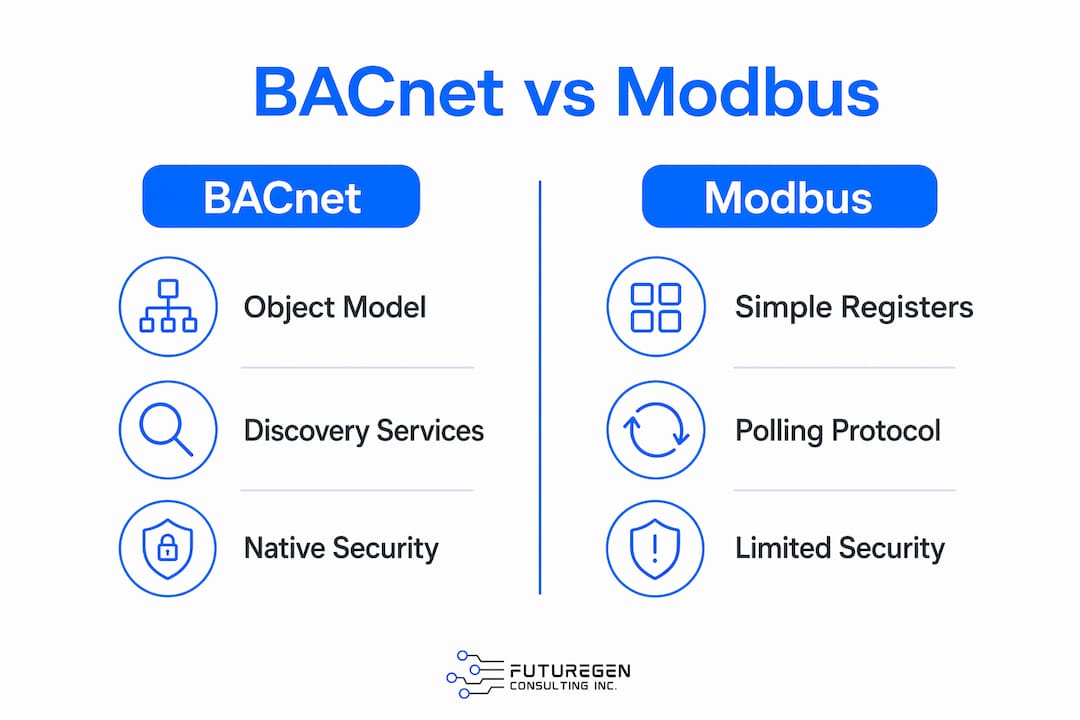 BACnet vs Modbus

BACnet

Object Model

Discovery Services

Native Security

Modbus

Simple Registers

Polling Protocol

Limited Security

FUTUREGEN
CONSULTING INC.